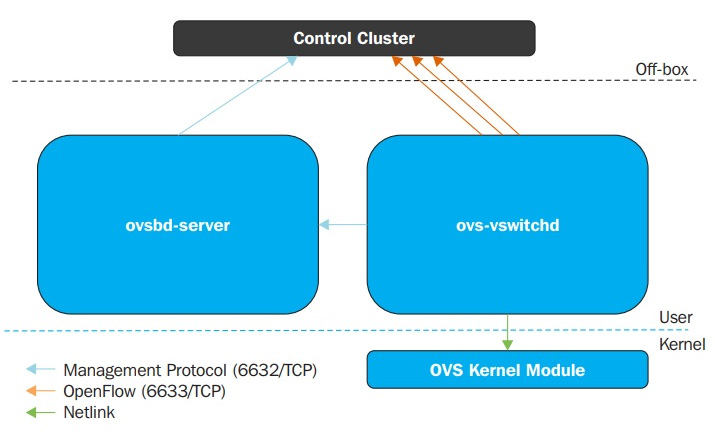 Control Cluster

Off-box

ovsbd-server

ovs-vswitchd

User

Kernel

OVS Kernel Module

Management Protocol (6632/TCP)
OpenFlow (6633/TCP)
Netlink